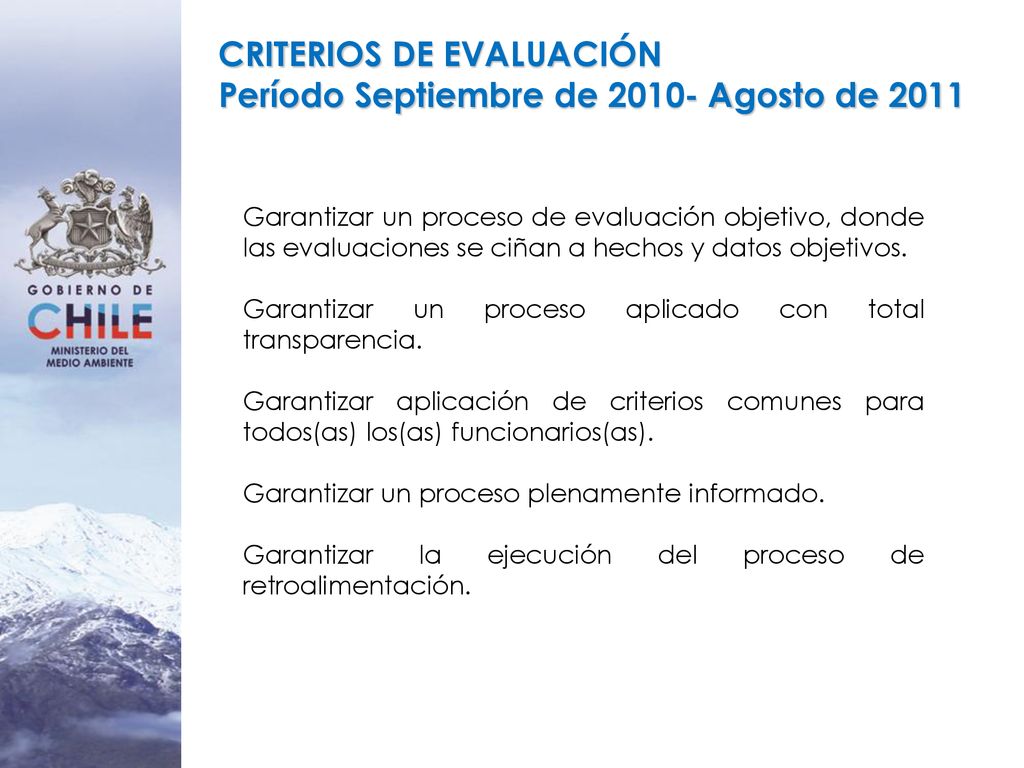 GOBIERNO DE
CHILE
MINISTERIO DEL
MEDIO AMBIENTE

CRITERIOS DE EVALUACIÓN
Período Septiembre de 2010- Agosto de 2011

Garantizar un proceso de evaluación objetivo, donde las evaluaciones se ciñan a hechos y datos objetivos.

Garantizar un proceso aplicado con total transparencia.

Garantizar aplicación de criterios comunes para todos(as) los(as) funcionarios(as).

Garantizar un proceso plenamente informado.

Garantizar la ejecución del proceso de retroalimentación.